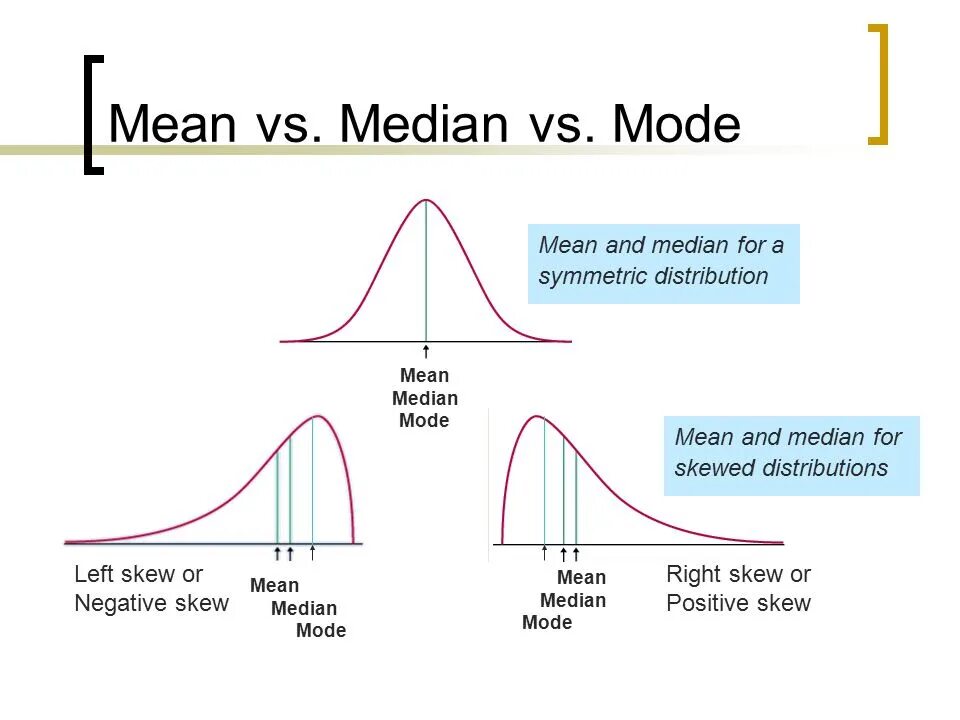 Mean vs. Median vs. Mode

Mean and median for a symmetric distribution

Mean
Median
Mode

Mean and median for skewed distributions

Left skew or Negative skew

Mean
Median
Mode

Mean
Median
Mode

Right skew or Positive skew